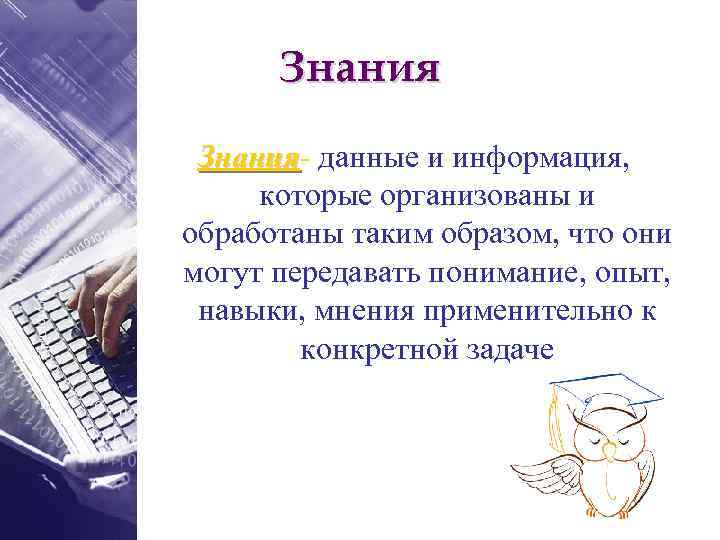 Знания

Знания- данные и информация, которые организованы и обработаны таким образом, что они могут передавать понимание, опыт, навыки, мнения применительно к конкретной задаче